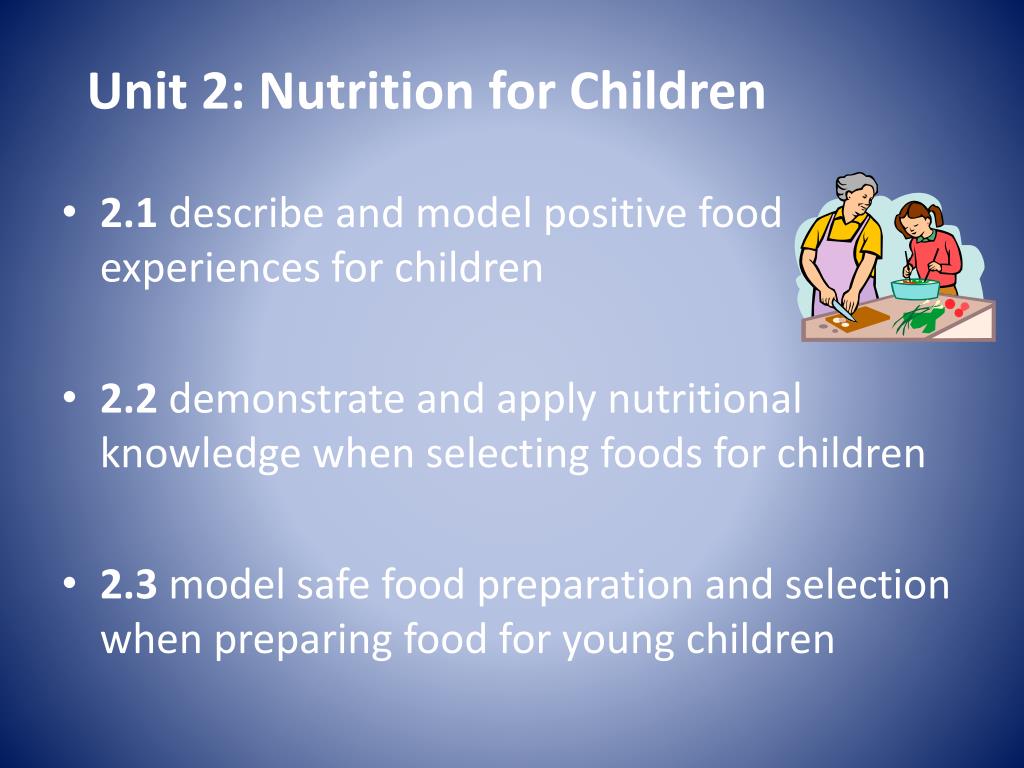 Unit 2: Nutrition for Children

• 2.1 describe and model positive food experiences for children

• 2.2 demonstrate and apply nutritional knowledge when selecting foods for children

• 2.3 model safe food preparation and selection when preparing food for young children